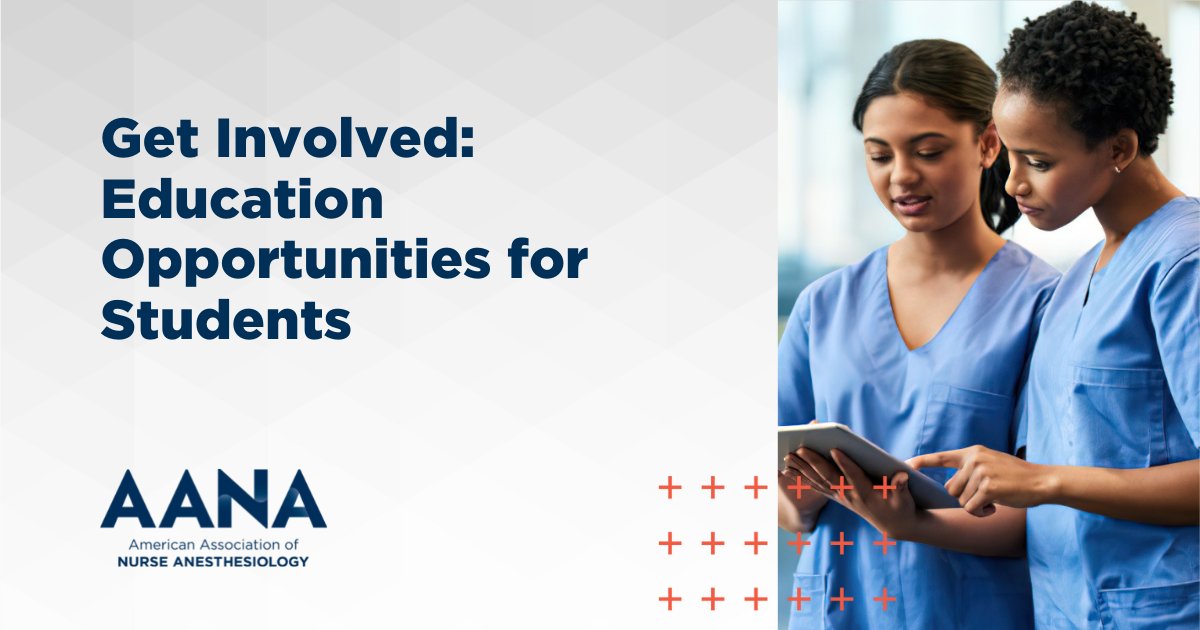 Get Involved: Education Opportunities for Students

AANA
American Association of
NURSE ANESTHESIOLOGY